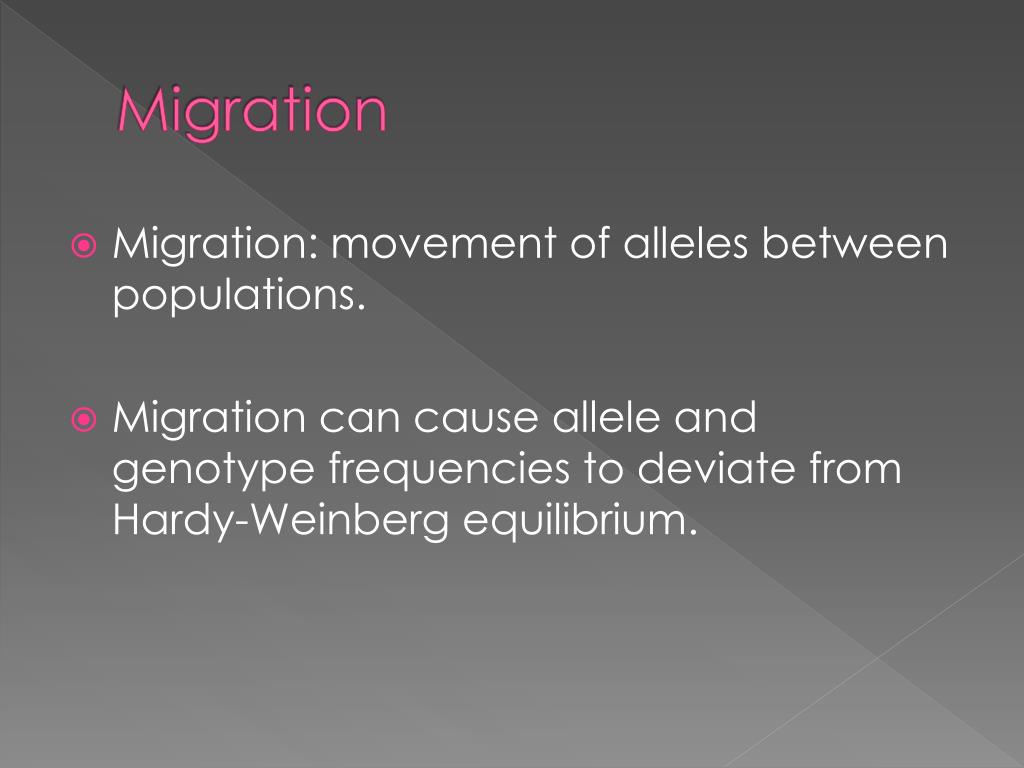 Migration

Migration: movement of alleles between populations.

Migration can cause allele and genotype frequencies to deviate from Hardy-Weinberg equilibrium.